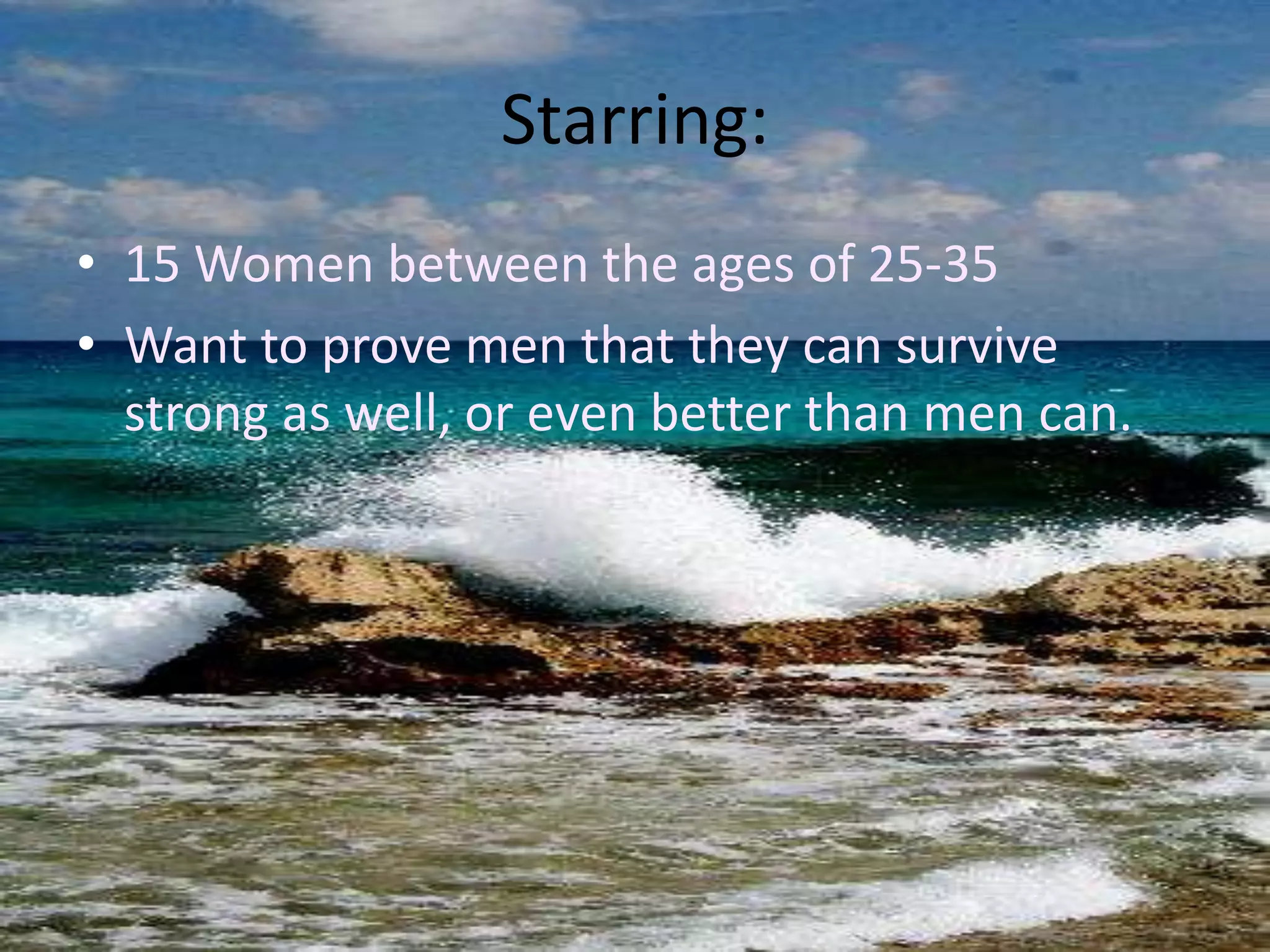 Starring:

• 15 Women between the ages of 25-35
• Want to prove men that they can survive strong as well, or even better than men can.